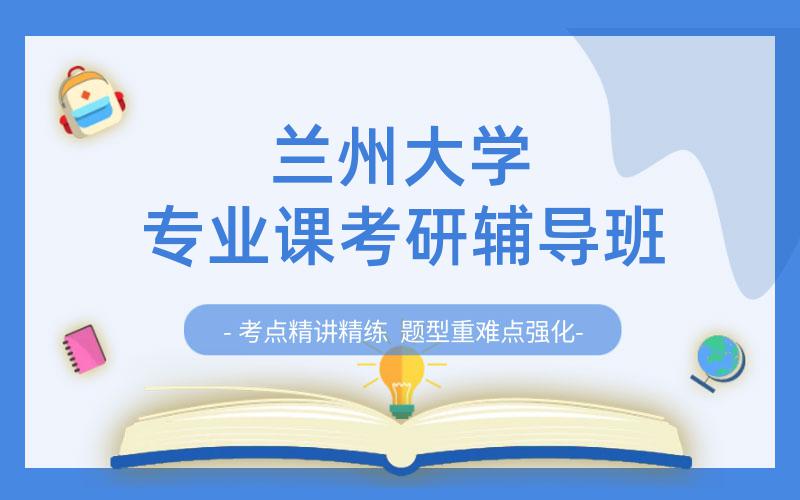 兰州大学
专业课考研辅导班

- 考点精讲精练 题型重难点强化-